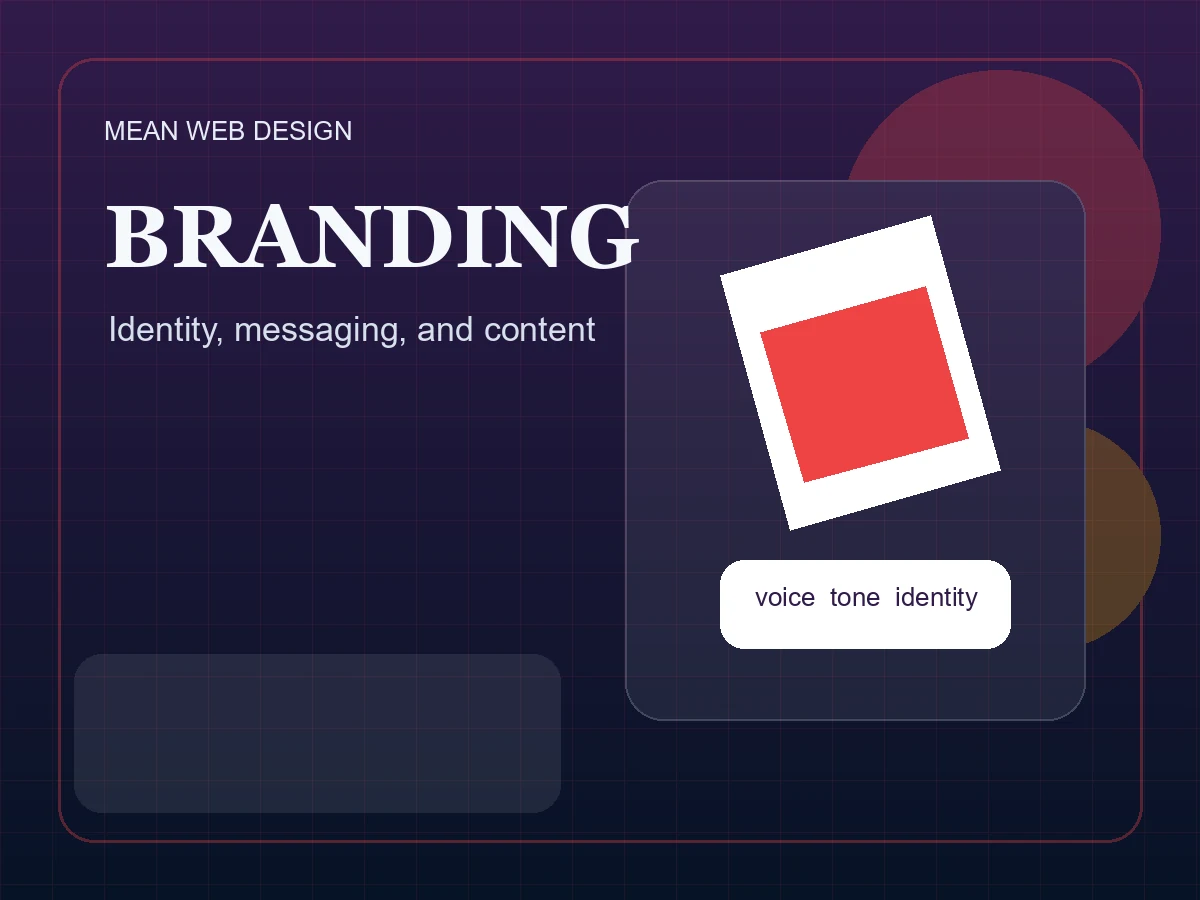 MEAN WEB DESIGN

BRANDING

Identity, messaging, and content

voice tone identity